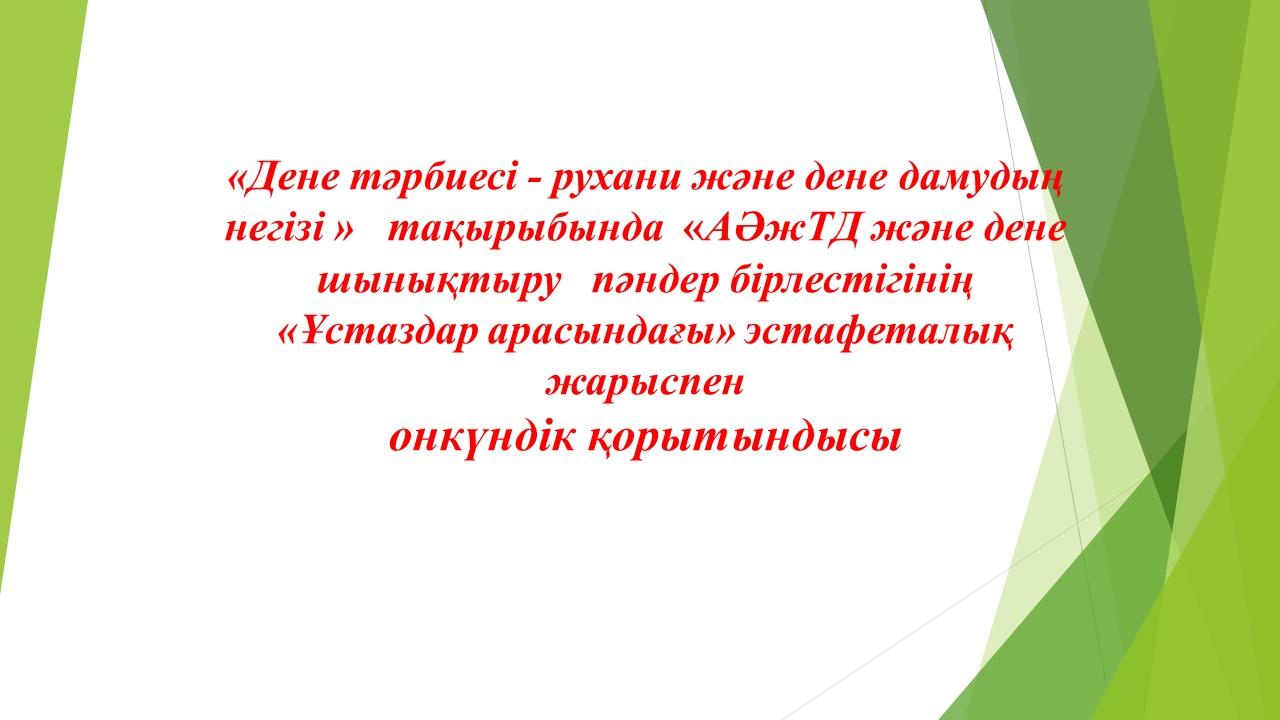 «Дене тәрбиесі - рухани және дене дамудың негізі » тақырыбында «АӘжТД және дене шынықтыру пәндер бірлестігінің «Ұстаздар арасындағы» эстафеталық жарыспен

онкүндік қорытындысы